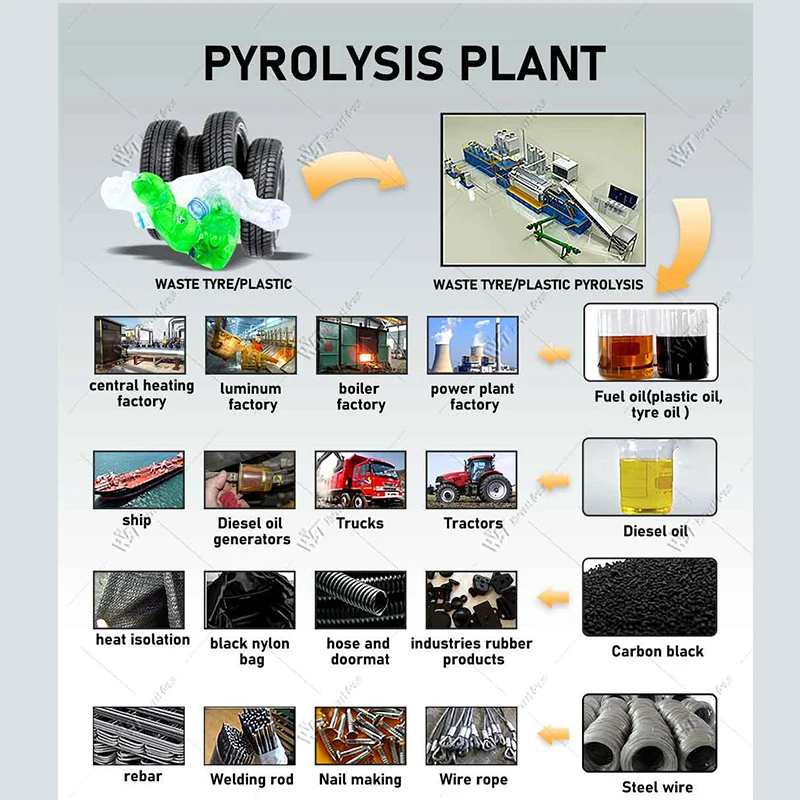 PYROLYSIS PLANT

WASTE TYRE/PLASTIC

WASTE TYRE/PLASTIC PYROLYSIS

central heating factory

luminum factory

boiler factory

power plant factory

Fuel oil(plastic oil, tyre oil )

ship

Diesel oil generators

Trucks

Tractors

Diesel oil

heat isolation

black nylon bag

hose and doormat

industries rubber products

Carbon black

rebar

Welding rod

Nail making

Wire rope

Steel wire